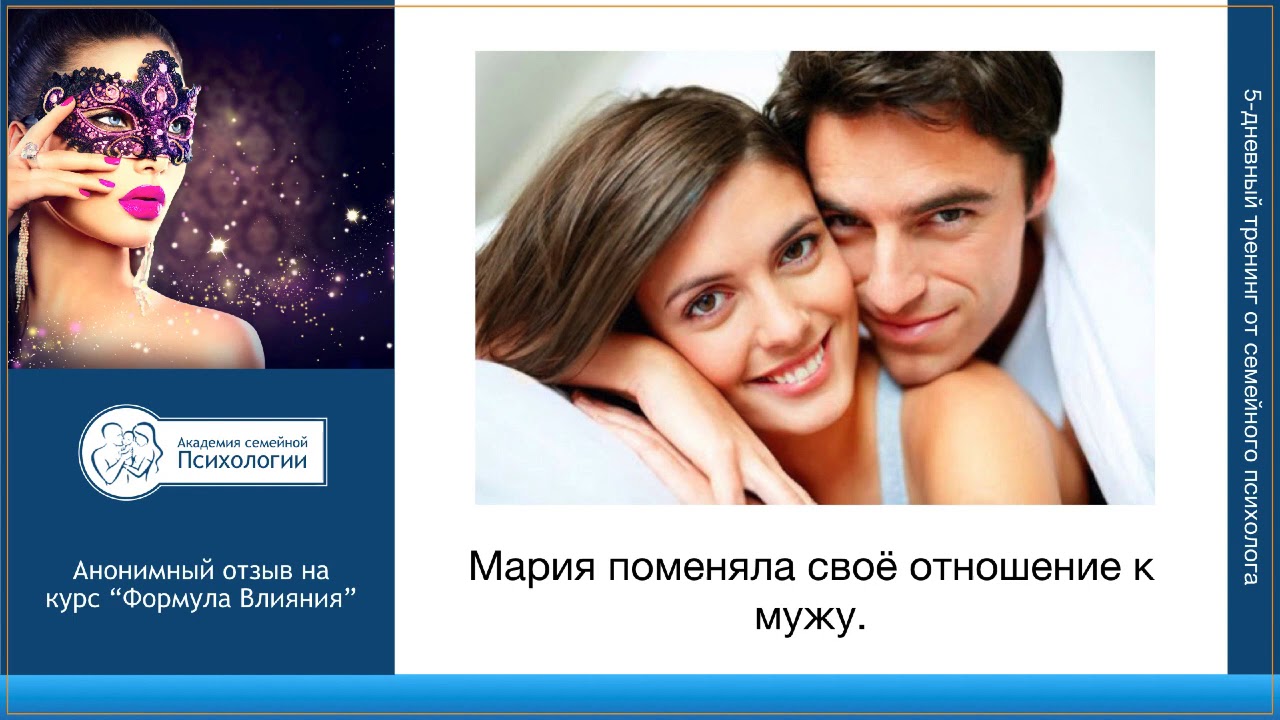 Академия семейной Психологии

Анонимный отзыв на курс “Формула Влияния”

Мария поменяла своё отношение к мужу.

5-дневный тренинг от семейного психолога